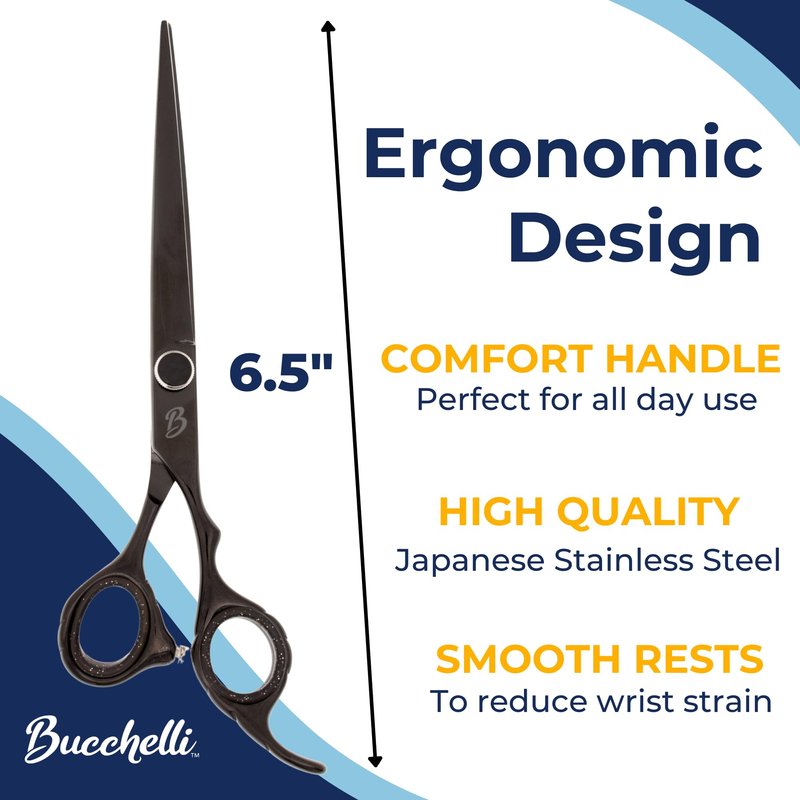 Ergonomic Design

6.5"

B

COMFORT HANDLE
Perfect for all day use

HIGH QUALITY
Japanese Stainless Steel

SMOOTH RESTS
To reduce wrist strain

Bucchelli™